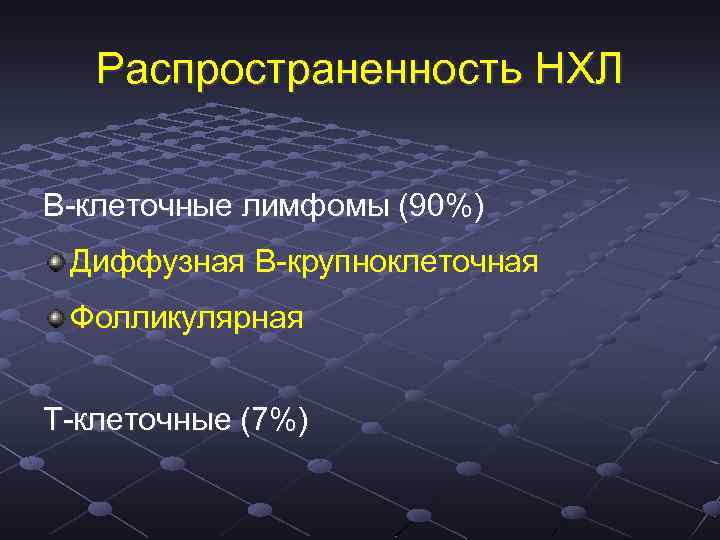 Распространенность НХЛ

В-клеточные лимфомы (90%)

Диффузная В-крупноклеточная

Фолликулярная

Т-клеточные (7%)